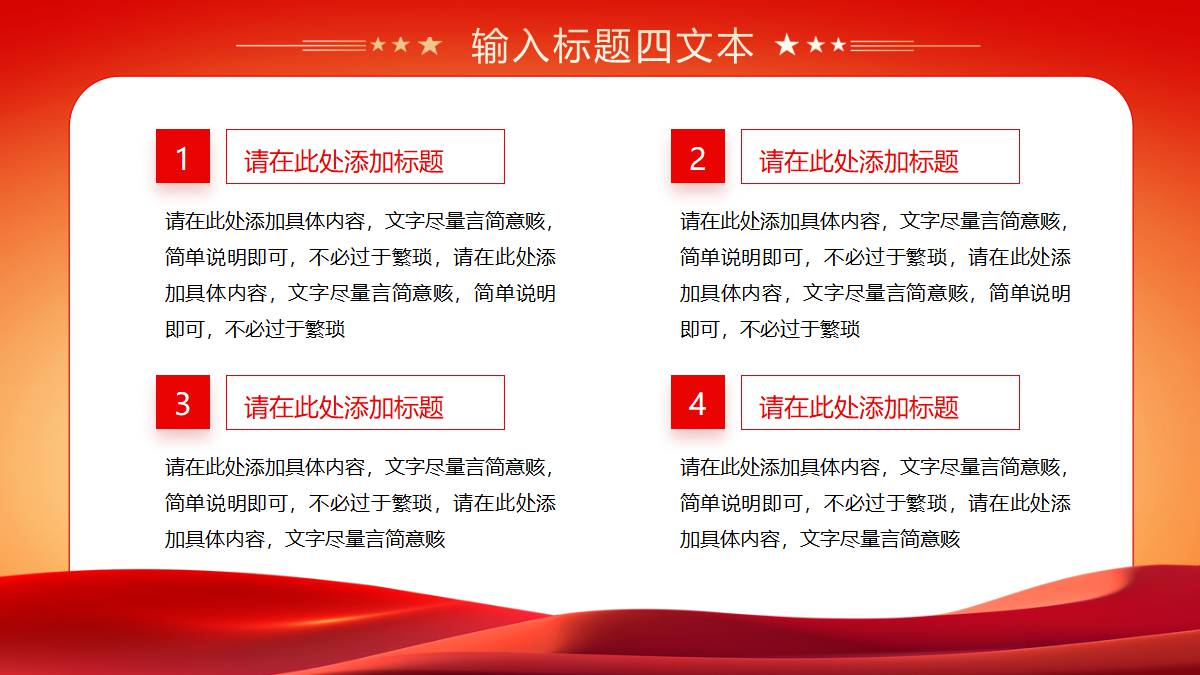 输入标题四文本

1 请在此处添加标题

请在此处添加具体内容，文字尽量言简意赅，简单说明即可，不必过于繁琐，请在此处添加具体内容，文字尽量言简意赅，简单说明即可，不必过于繁琐

2 请在此处添加标题

请在此处添加具体内容，文字尽量言简意赅，简单说明即可，不必过于繁琐，请在此处添加具体内容，文字尽量言简意赅，简单说明即可，不必过于繁琐

3 请在此处添加标题

请在此处添加具体内容，文字尽量言简意赅，简单说明即可，不必过于繁琐，请在此处添加具体内容，文字尽量言简意赅

4 请在此处添加标题

请在此处添加具体内容，文字尽量言简意赅，简单说明即可，不必过于繁琐，请在此处添加具体内容，文字尽量言简意赅